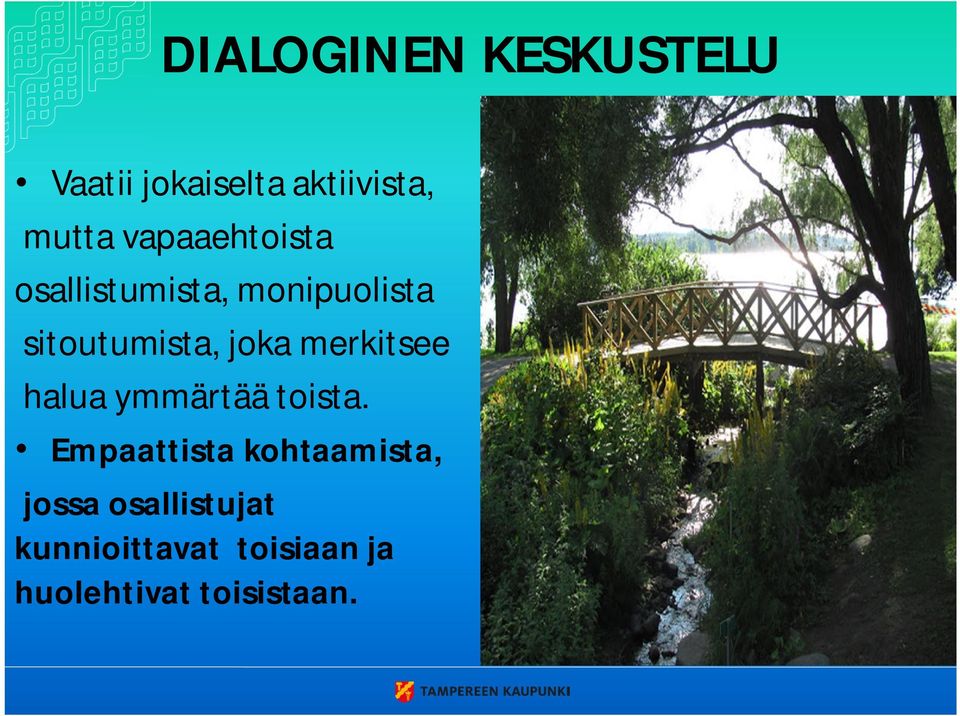 DIALOGINEN KESKUSTELU

• Vaatii jokaiselta aktiivista, mutta vapaaehtoista osallistumista, monipuolista sitoutumista, joka merkitsee halua ymmärtää toista.

• Empaattista kohtaamista, jossa osallistujat kunnioittavat toisiaan ja huolehtivat toisistaan.

TAMPEREEN KAUPUNKI